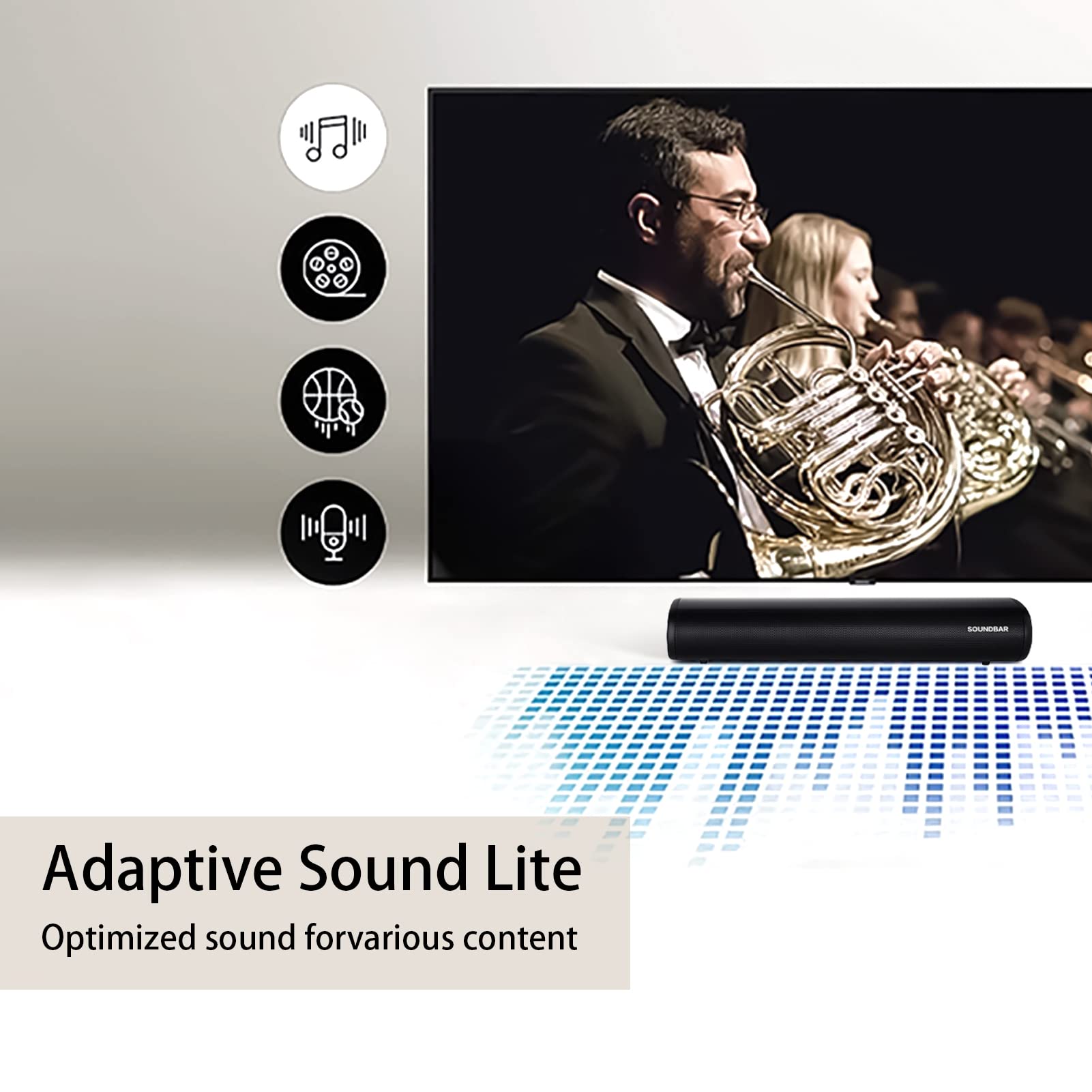 SOUNDBAR

Adaptive Sound Lite

Optimized sound forvarious content